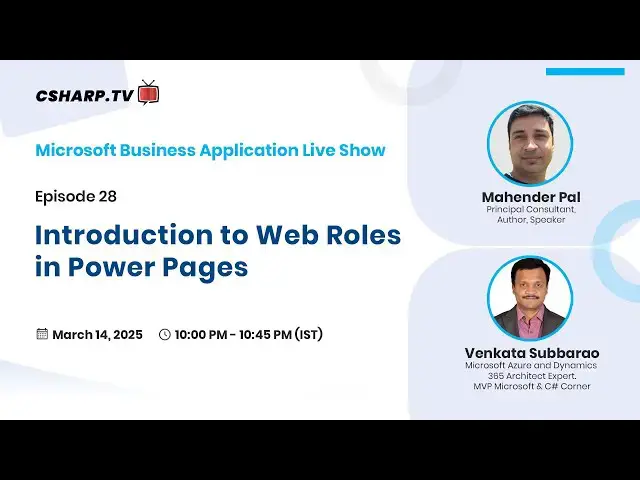 CSHARP.TV

Microsoft Business Application Live Show

Episode 28

Introduction to Web Roles in Power Pages

March 14, 2025 10:00 PM - 10:45 PM (IST)

Mahender Pal
Principal Consultant, Author, Speaker

Venkata Subbarao
Microsoft Azure and Dynamics 365 Architect Expert. MVP Microsoft & C# Corner